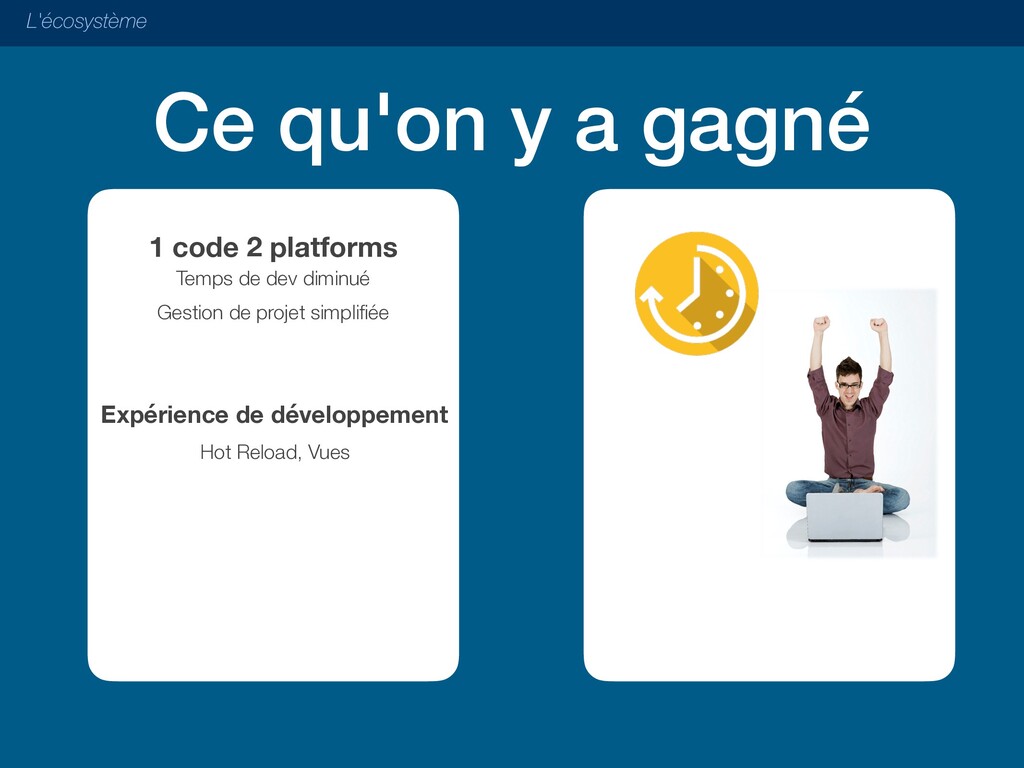 L'écosystème

Ce qu'on y a gagné

1 code 2 platforms

Temps de dev diminué

Gestion de projet simplifiée

Expérience de développement

Hot Reload, Vues